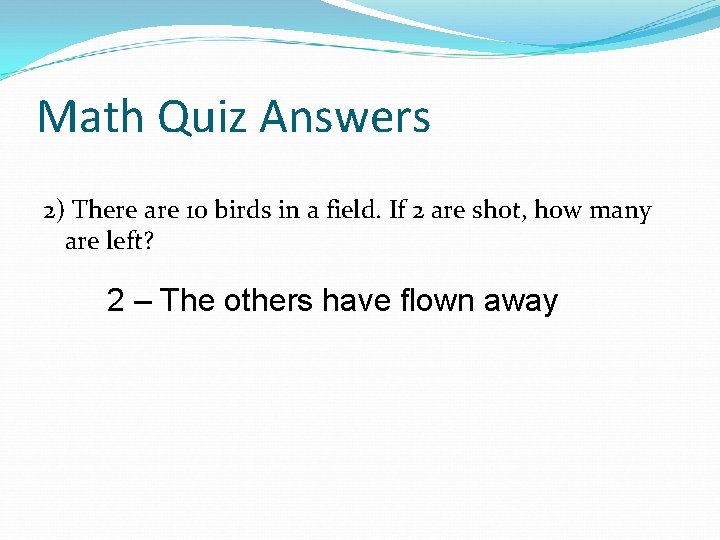 Math Quiz Answers

2) There are 10 birds in a field. If 2 are shot, how many are left?

2 – The others have flown away